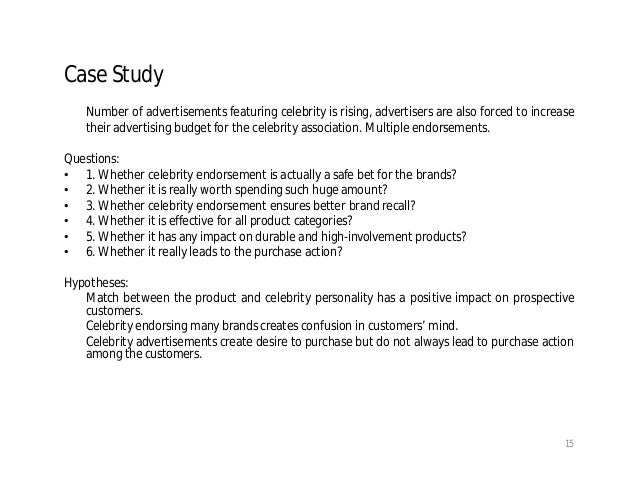 Case Study

Number of advertisements featuring celebrity is rising, advertisers are also forced to increase their advertising budget for the celebrity association. Multiple endorsements.

Questions:
• 1. Whether celebrity endorsement is actually a safe bet for the brands?
• 2. Whether it is really worth spending such huge amount?
• 3. Whether celebrity endorsement ensures better brand recall?
• 4. Whether it is effective for all product categories?
• 5. Whether it has any impact on durable and high-involvement products?
• 6. Whether it really leads to the purchase action?

Hypotheses:
Match between the product and celebrity personality has a positive impact on prospective customers.
Celebrity endorsing many brands creates confusion in customers' mind.
Celebrity advertisements create desire to purchase but do not always lead to purchase action among the customers.

15